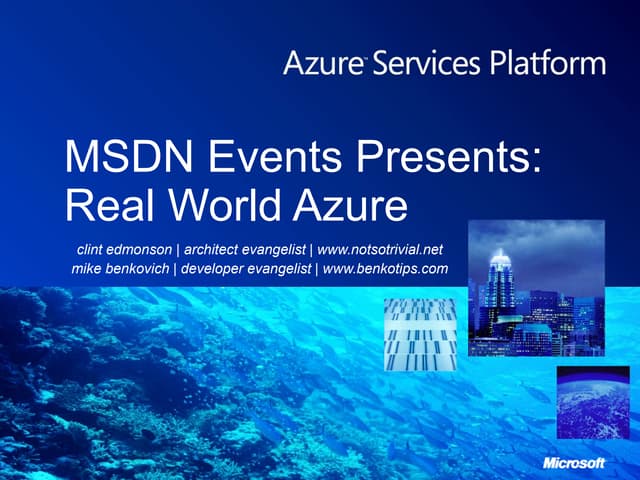 Azure™ Services Platform

MSDN Events Presents: Real World Azure

clint edmonson | architect evangelist | www.notsotrivial.net
mike benkovich | developer evangelist | www.benkotips.com

Microsoft